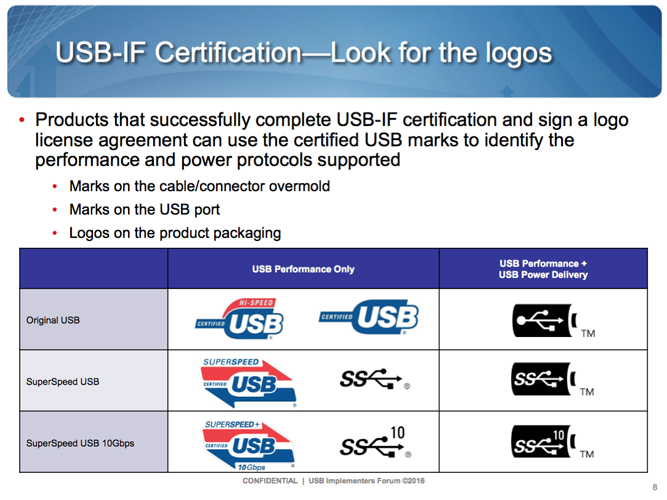 USB-IF Certification—Look for the logos

• Products that successfully complete USB-IF certification and sign a logo license agreement can use the certified USB marks to identify the performance and power protocols supported

• Marks on the cable/connector overmold
• Marks on the USB port
• Logos on the product packaging

| | USB Performance Only | USB Performance + USB Power Delivery |
|---|---|---|
| Original USB | HI-SPEED CERTIFIED USB ® CERTIFIED USB ® | TM |
| SuperSpeed USB | SUPERSPEED CERTIFIED USB ® SS ® | SS TM |
| SuperSpeed USB 10Gbps | SUPERSPEED+ CERTIFIED USB 10Gbps ® SS 10 ® | SS 10 TM |

CONFIDENTIAL | USB Implementers Forum ©2016

8